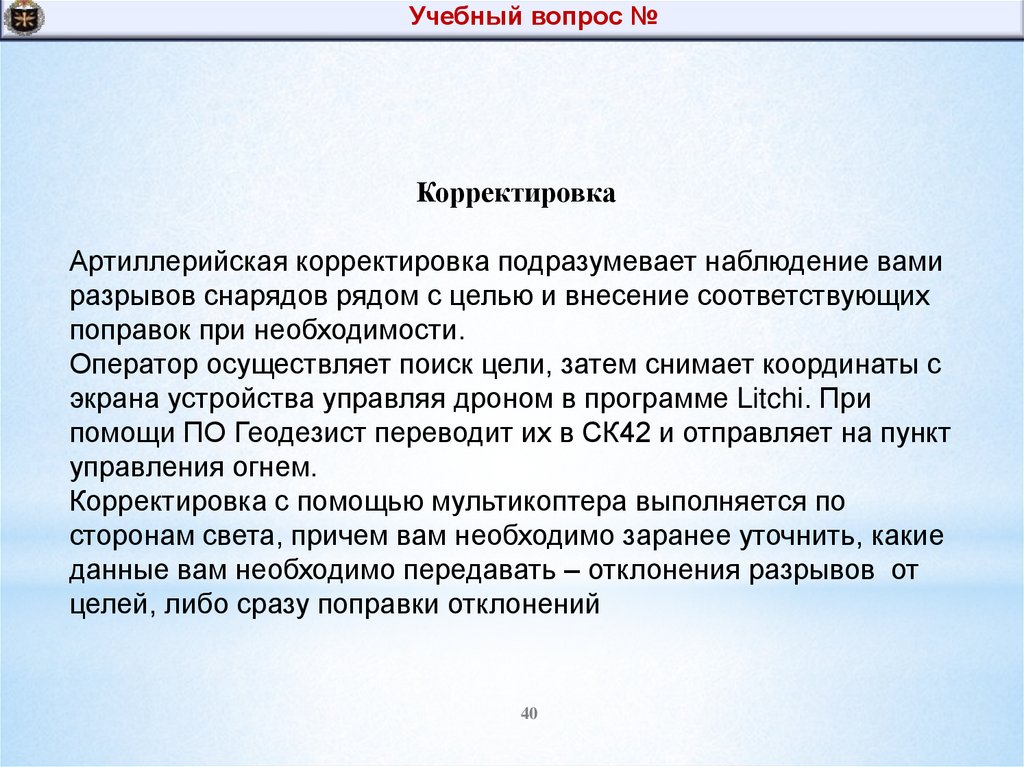 Учебный вопрос №

Корректировка

Артиллерийская корректировка подразумевает наблюдение вами разрывов снарядов рядом с целью и внесение соответствующих поправок при необходимости.
Оператор осуществляет поиск цели, затем снимает координаты с экрана устройства управляя дроном в программе Litchi. При помощи ПО Геодезист переводит их в СК42 и отправляет на пункт управления огнем.
Корректировка с помощью мультикоптера выполняется по сторонам света, причем вам необходимо заранее уточнить, какие данные вам необходимо передавать – отклонения разрывов от целей, либо сразу поправки отклонений

40